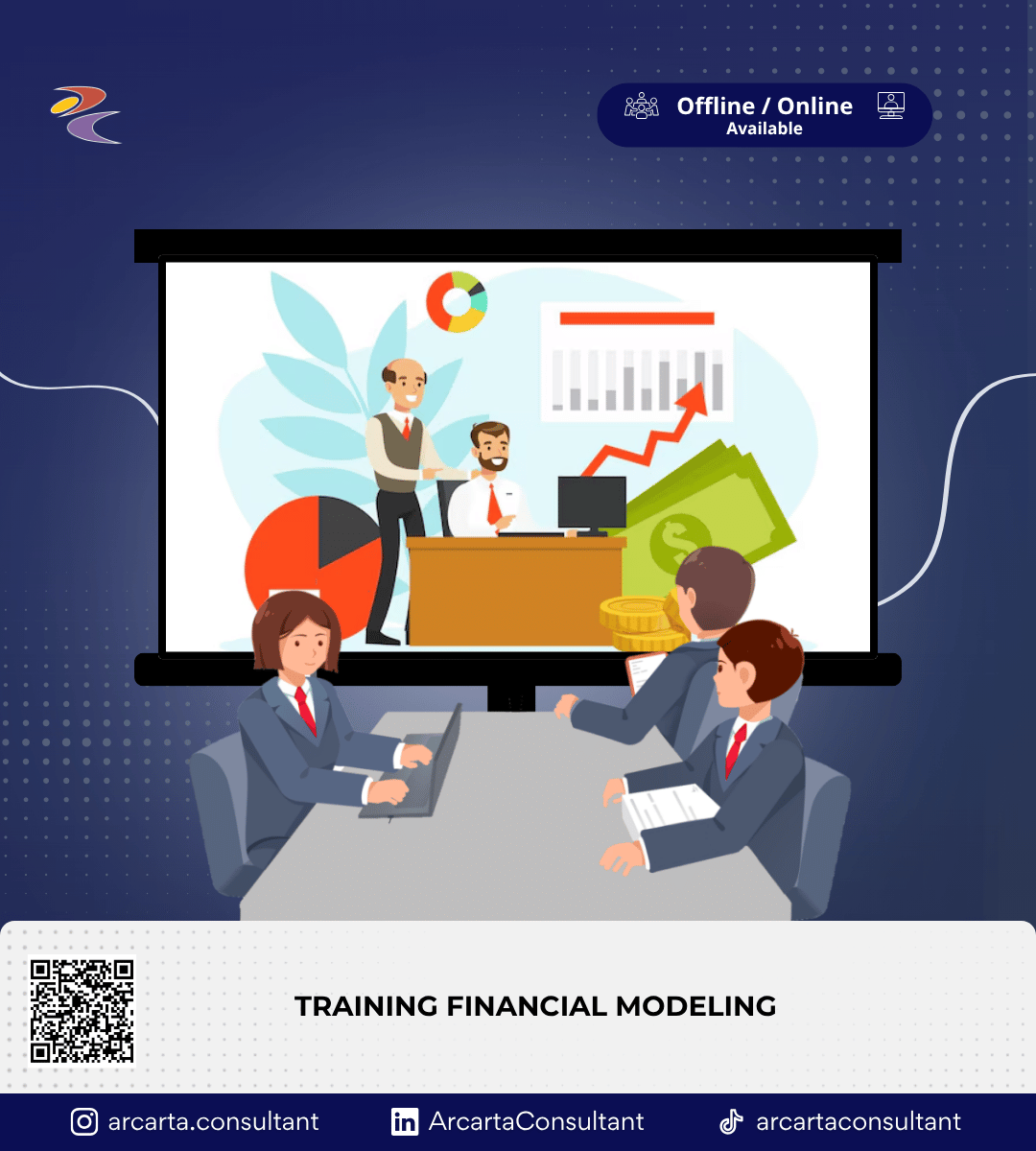 Offline / Online
Available

TRAINING FINANCIAL MODELING

arcarta.consultant ArcartaConsultant arcartaconsultant